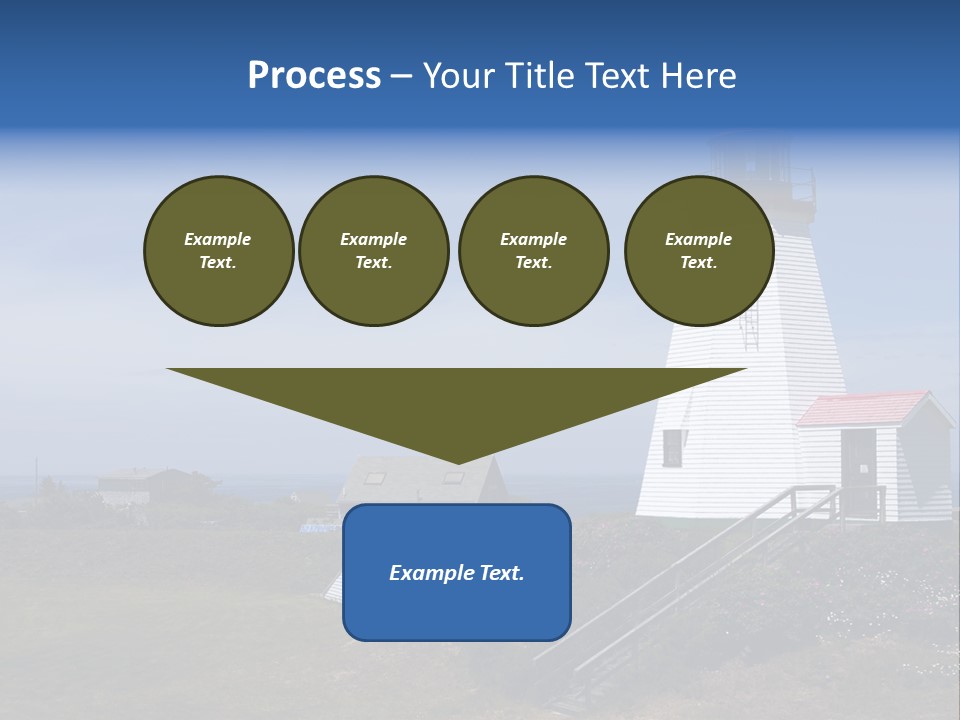 Process – Your Title Text Here

Example Text.

Example Text.

Example Text.

Example Text.

Example Text.